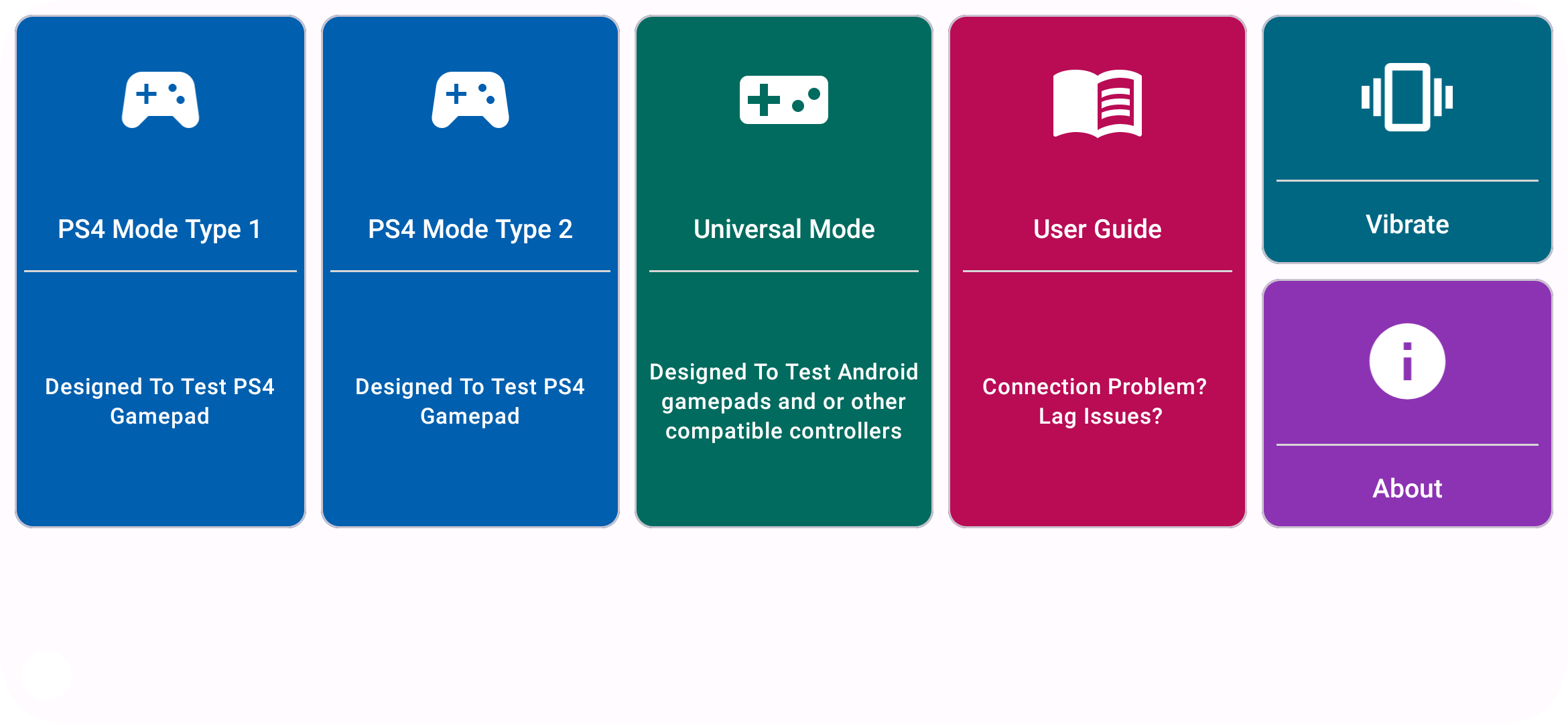 PS4 Mode Type 1

Designed To Test PS4 Gamepad

PS4 Mode Type 2

Designed To Test PS4 Gamepad

Universal Mode

Designed To Test Android gamepads and or other compatible controllers

User Guide

Connection Problem? Lag Issues?

Vibrate

About